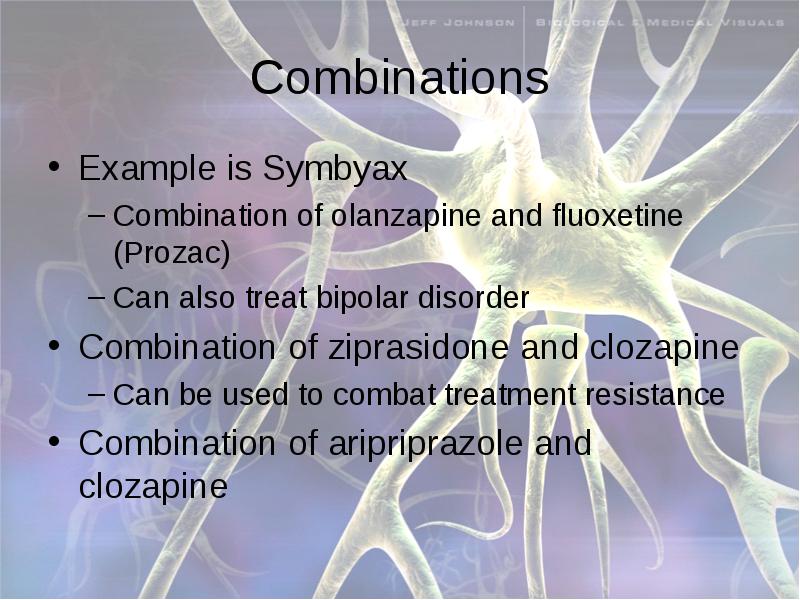 JEFF JOHNSON | BIOLOGICAL & MEDICAL VISUALS

Combinations

• Example is Symbyax
– Combination of olanzapine and fluoxetine (Prozac)
– Can also treat bipolar disorder
• Combination of ziprasidone and clozapine
– Can be used to combat treatment resistance
• Combination of aripriprazole and clozapine